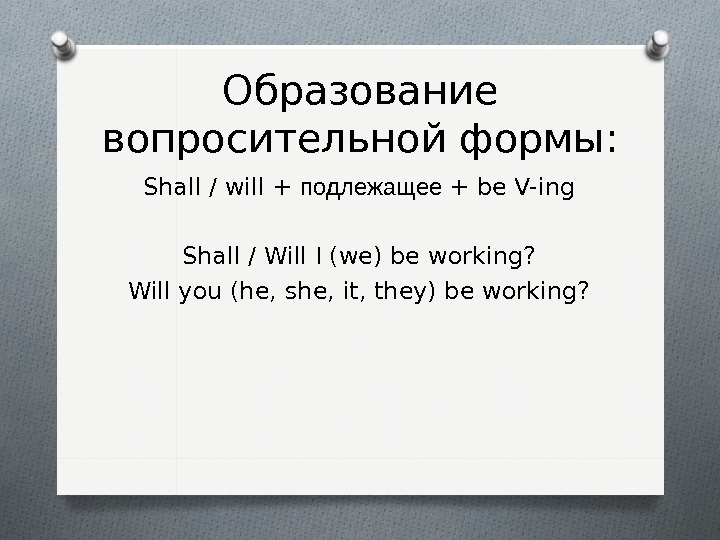 Образование вопросительной формы:

Shall / will + подлежащее + be V-ing

Shall / Will I (we) be working?
Will you (he, she, it, they) be working?